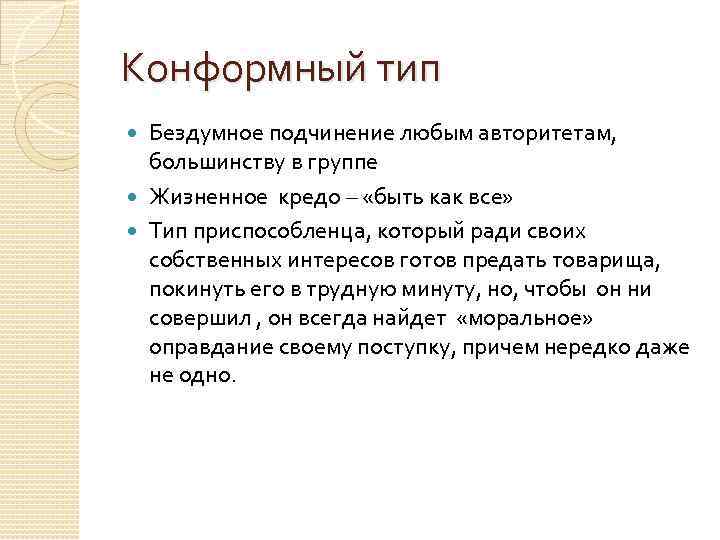 Конформный тип

Бездумное подчинение любым авторитетам, большинству в группе

Жизненное  кредо – «быть как все»

Тип приспособленца, который ради своих собственных интересов готов предать товарища, покинуть его в трудную минуту, но, чтобы  он ни совершил , он всегда найдет  «моральное» оправдание своему поступку, причем нередко даже не одно.